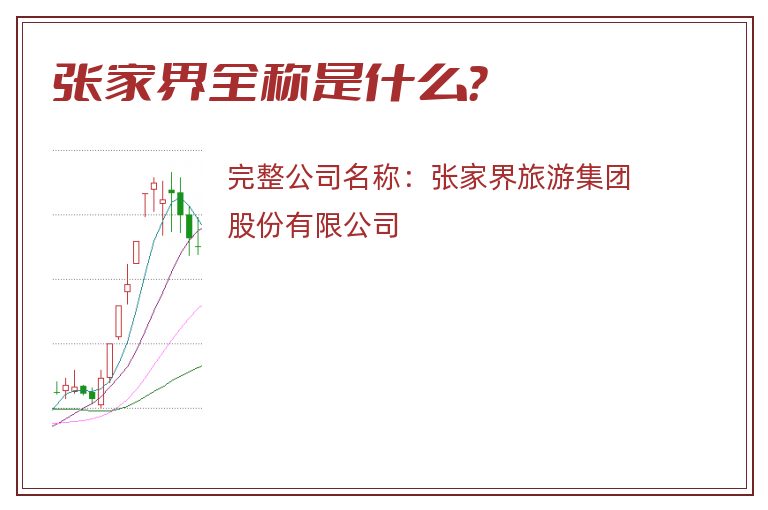 张家界全称是什么?

完整公司名称：张家界旅游集团股份有限公司